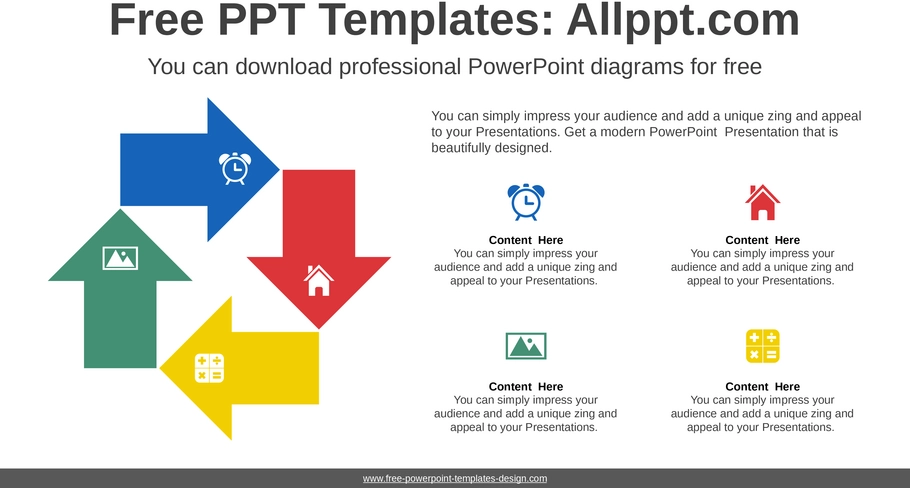 Free PPT Templates: Allppt.com

You can download professional PowerPoint diagrams for free

You can simply impress your audience and add a unique zing and appeal to your Presentations. Get a modern PowerPoint Presentation that is beautifully designed.

Content Here
You can simply impress your audience and add a unique zing and appeal to your Presentations.

Content Here
You can simply impress your audience and add a unique zing and appeal to your Presentations.

Content Here
You can simply impress your audience and add a unique zing and appeal to your Presentations.

Content Here
You can simply impress your audience and add a unique zing and appeal to your Presentations.

www.free-powerpoint-templates-design.com